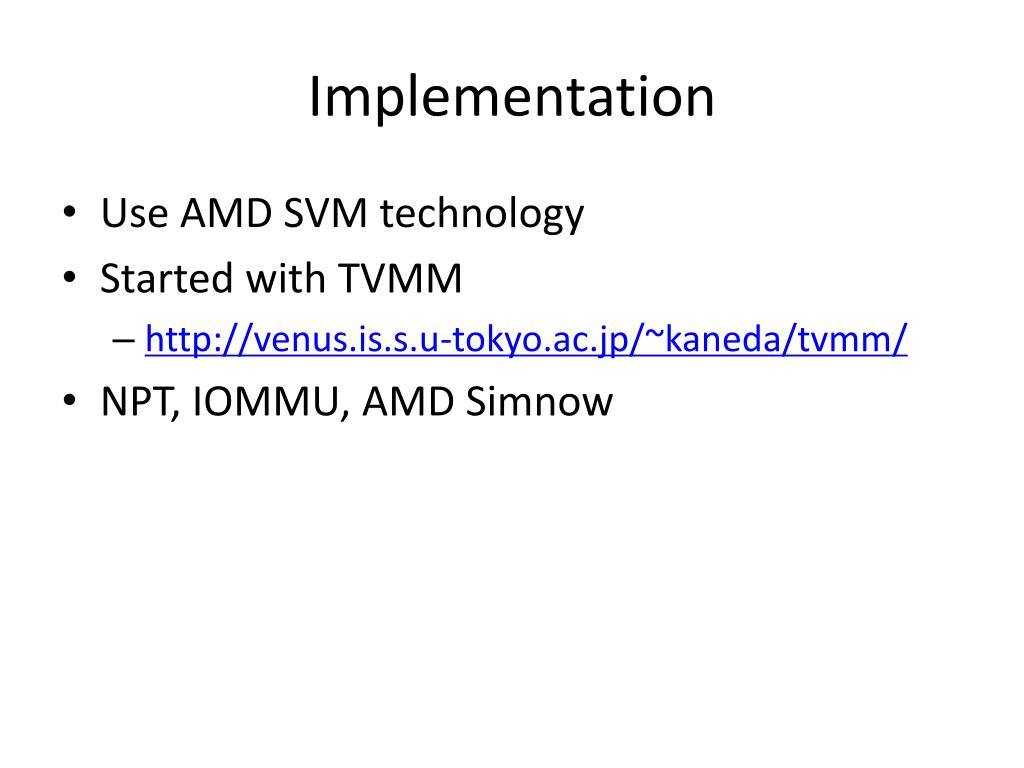 Implementation

• Use AMD SVM technology
• Started with TVMM
– http://venus.is.s.u-tokyo.ac.jp/~kaneda/tvmm/
• NPT, IOMMU, AMD Simnow